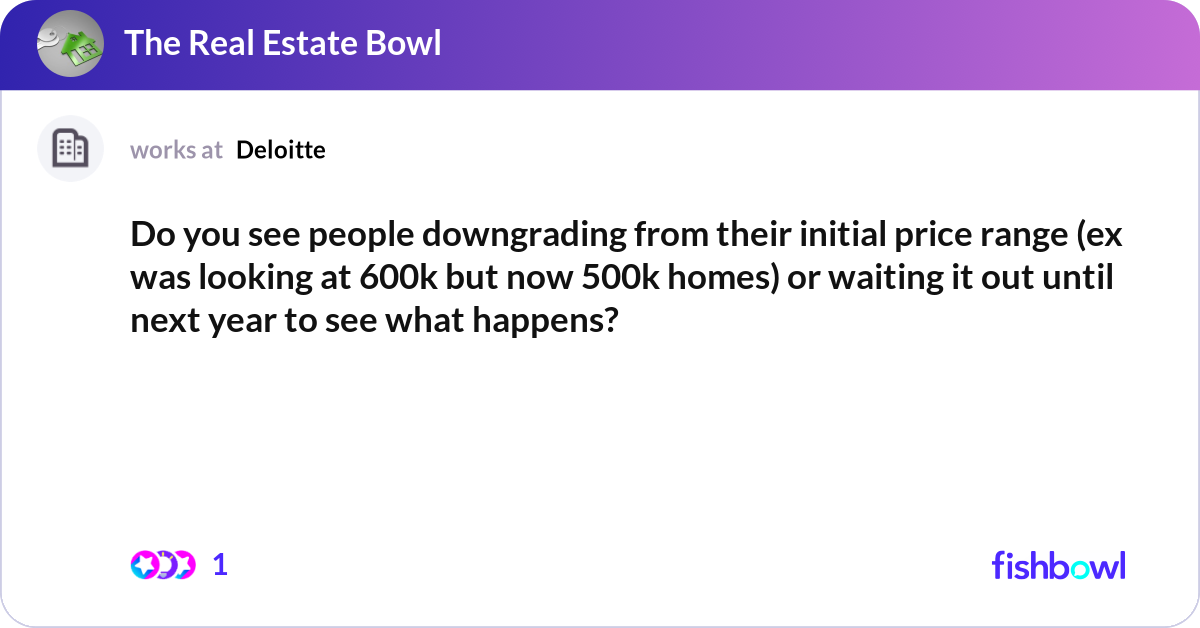 The Real Estate Bowl

works at Deloitte

Do you see people downgrading from their initial price range (ex was looking at 600k but now 500k homes) or waiting it out until next year to see what happens?

1

fishbowl